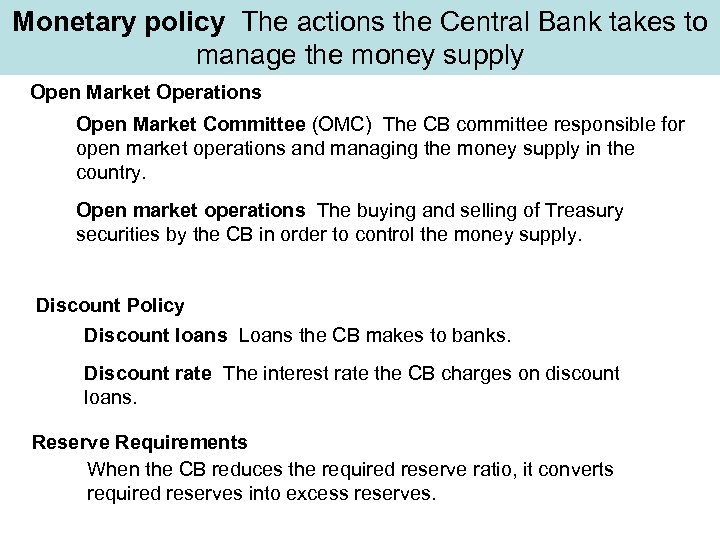 Monetary policy The actions the Central Bank takes to manage the money supply

Open Market Operations

Open Market Committee (OMC) The CB committee responsible for open market operations and managing the money supply in the country.

Open market operations The buying and selling of Treasury securities by the CB in order to control the money supply.

Discount Policy

Discount loans Loans the CB makes to banks.

Discount rate The interest rate the CB charges on discount loans.

Reserve Requirements

When the CB reduces the required reserve ratio, it converts required reserves into excess reserves.